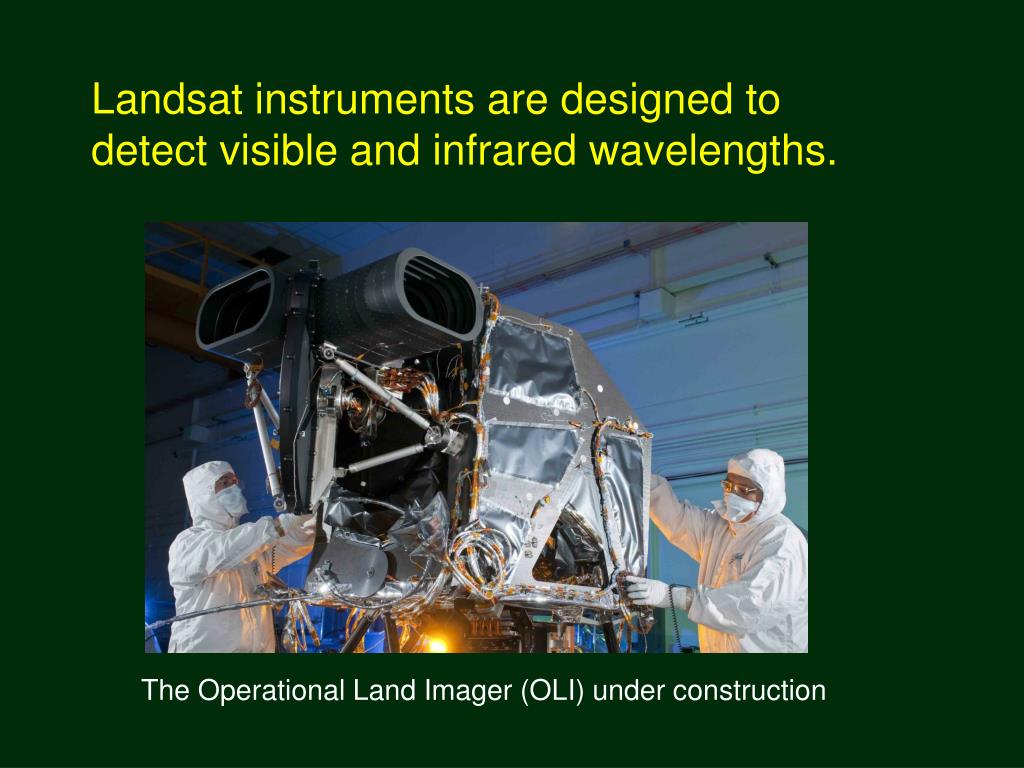 Landsat instruments are designed to detect visible and infrared wavelengths.

The Operational Land Imager (OLI) under construction